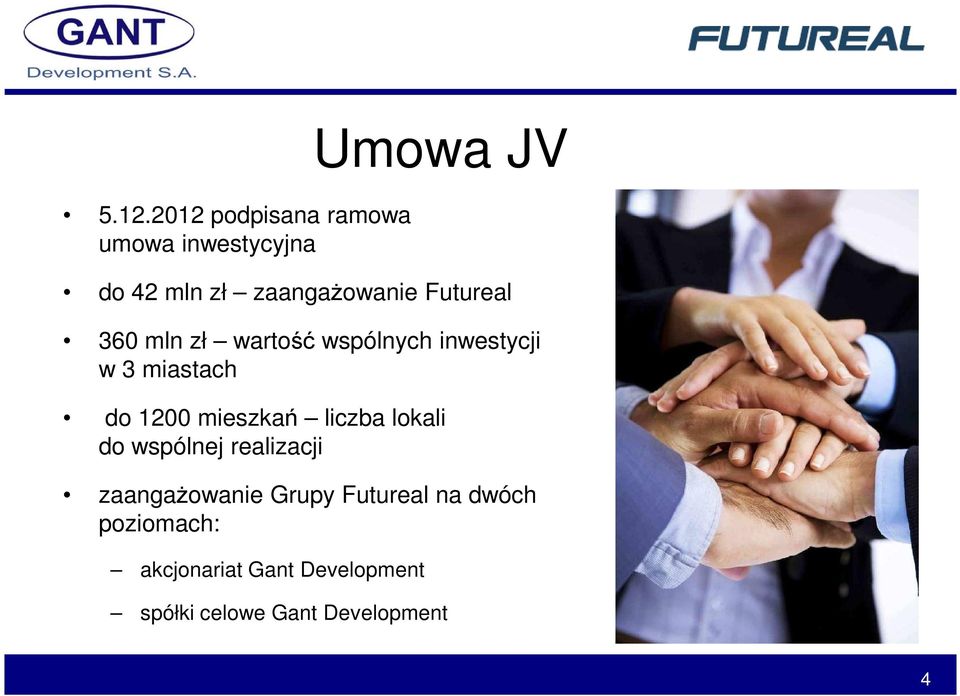 GANT
Development S.A.

FUTUREAL

Umowa JV

• 5.12.2012 podpisana ramowa umowa inwestycyjna

• do 42 mln zł – zaangażowanie Futureal

• 360 mln zł – wartość wspólnych inwestycji w 3 miastach

• do 1200 mieszkań – liczba lokali do wspólnej realizacji

• zaangażowanie Grupy Futureal na dwóch poziomach:

– akcjonariat Gant Development

– spółki celowe Gant Development

4